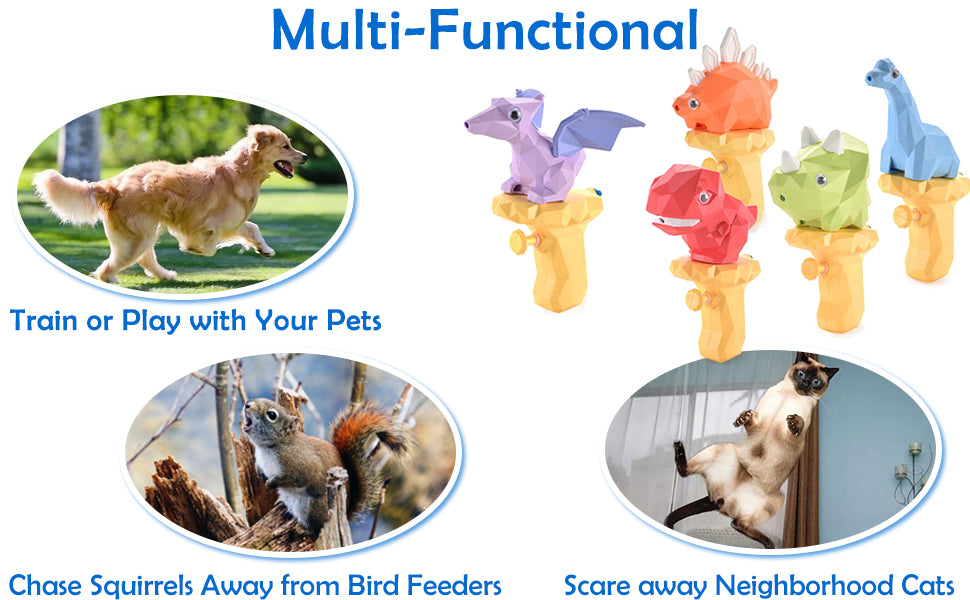 Multi-Functional

Train or Play with Your Pets

Chase Squirrels Away from Bird Feeders

Scare away Neighborhood Cats